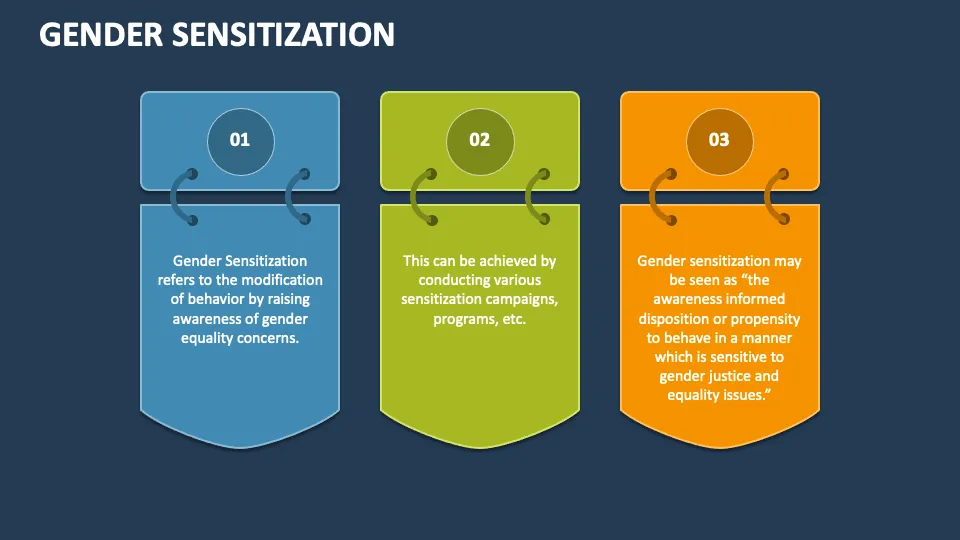 GENDER SENSITIZATION

01

Gender Sensitization refers to the modification of behavior by raising awareness of gender equality concerns.

02

This can be achieved by conducting various sensitization campaigns, programs, etc.

03

Gender sensitization may be seen as “the awareness informed disposition or propensity to behave in a manner which is sensitive to gender justice and equality issues.”